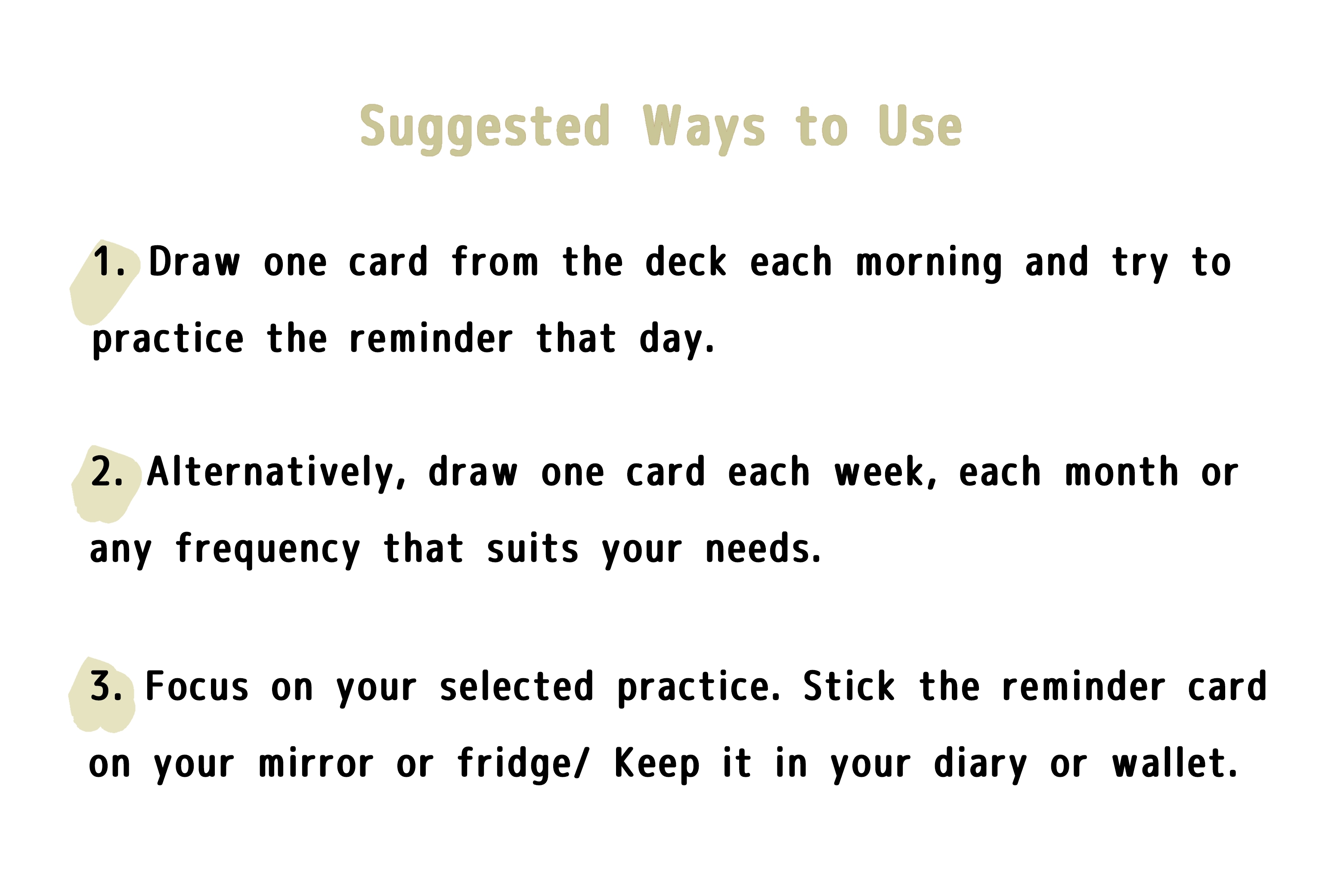 Suggested Ways to Use

1. Draw one card from the deck each morning and try to practice the reminder that day.

2. Alternatively, draw one card each week, each month or any frequency that suits your needs.

3. Focus on your selected practice. Stick the reminder card on your mirror or fridge/ Keep it in your diary or wallet.